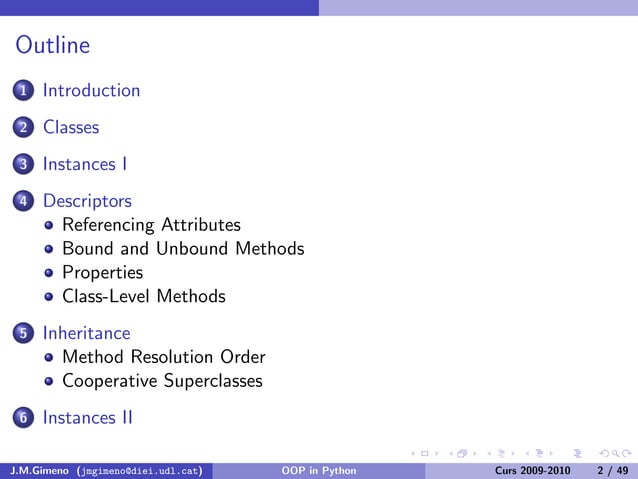 Outline

1 Introduction

2 Classes

3 Instances I

4 Descriptors
- Referencing Attributes
- Bound and Unbound Methods
- Properties
- Class-Level Methods

5 Inheritance
- Method Resolution Order
- Cooperative Superclasses

6 Instances II

J.M.Gimeno (jmgimeno@diei.udl.cat) OOP in Python Curs 2009-2010 2 / 49